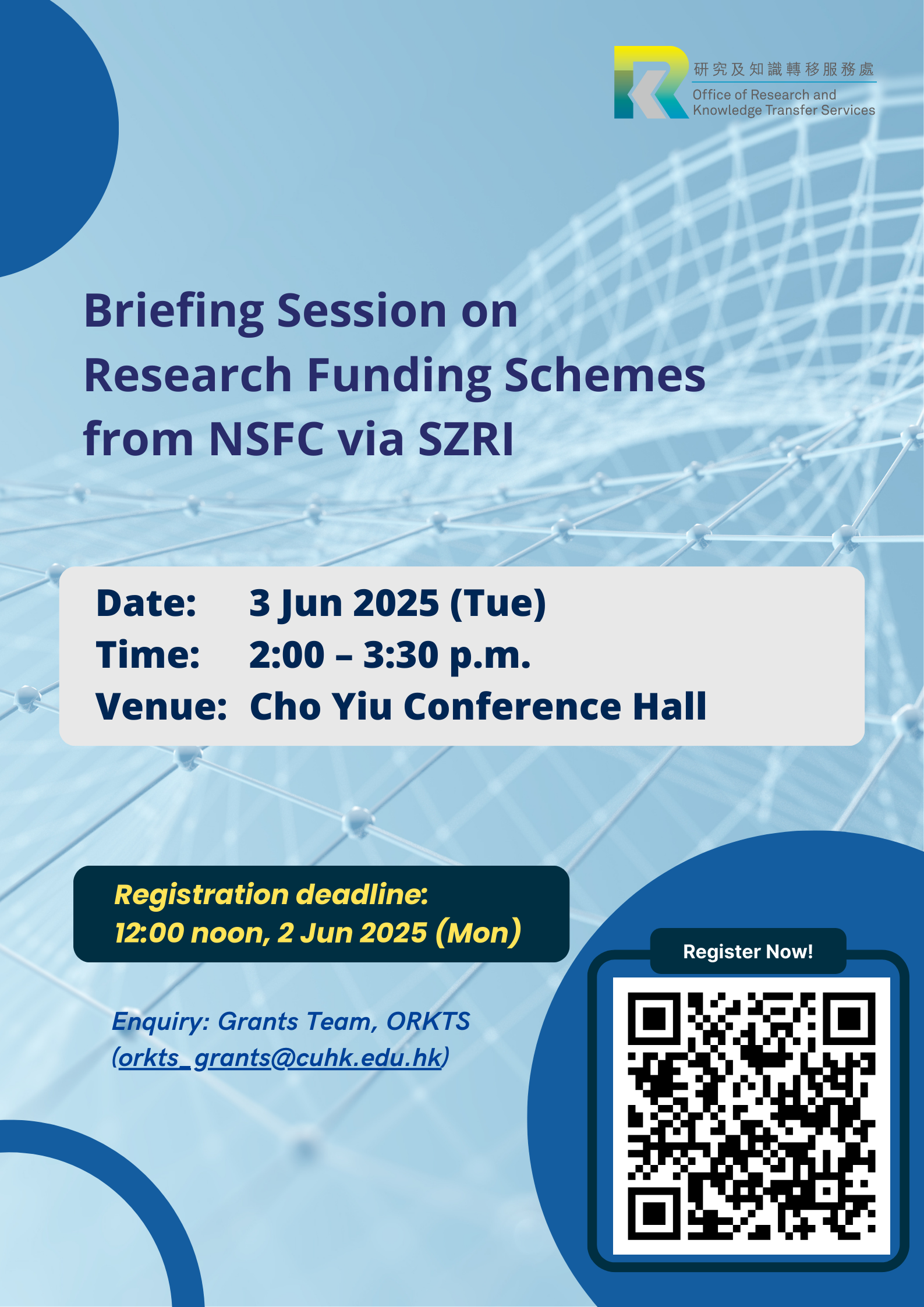 研究及知識轉移服務處
Office of Research and Knowledge Transfer Services

Briefing Session on Research Funding Schemes from NSFC via SZRI

Date: 3 Jun 2025 (Tue)
Time: 2:00 – 3:30 p.m.
Venue: Cho Yiu Conference Hall

Registration deadline:
12:00 noon, 2 Jun 2025 (Mon)

Enquiry: Grants Team, ORKTS
(orkts_grants@cuhk.edu.hk)

Register Now!